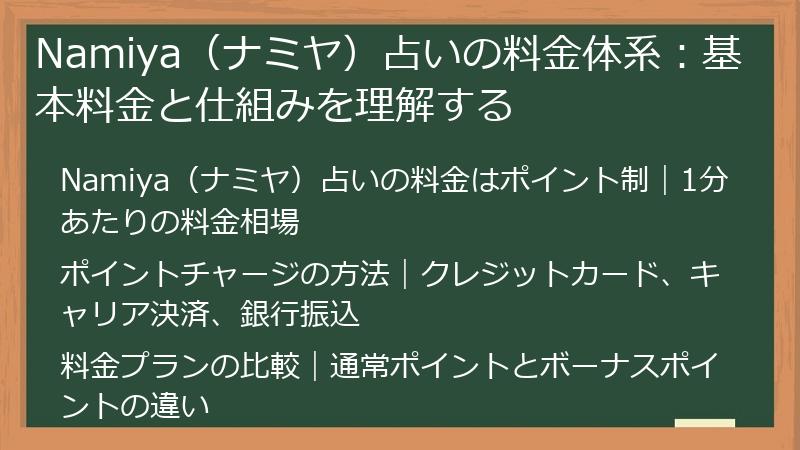 Namiya（ナミヤ）占いの料金体系：基本料金と仕組みを理解する

Namiya（ナミヤ）占いの料金はポイント制｜1分あたりの料金相場

ポイントチャージの方法｜クレジットカード、キャリア決済、銀行振込

料金プランの比較｜通常ポイントとボーナスポイントの違い